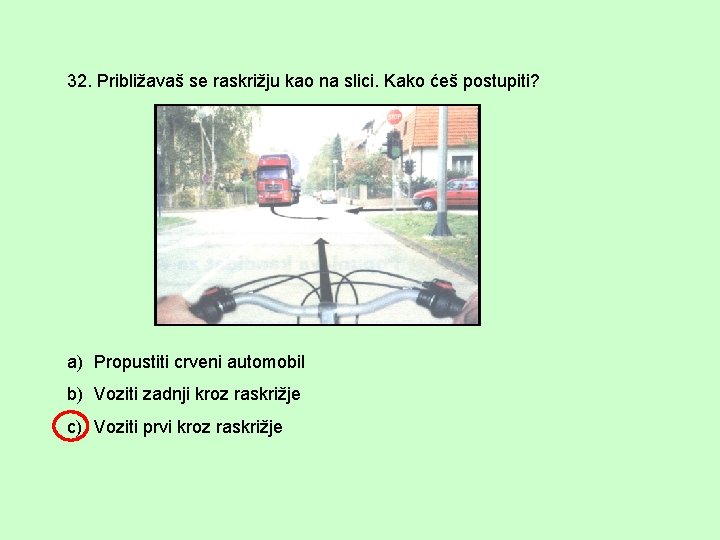 32. Približavaš se raskrižju kao na slici. Kako ćeš postupiti?

STOP

a) Propustiti crveni automobil

b) Voziti zadnji kroz raskrižje

c) Voziti prvi kroz raskrižje